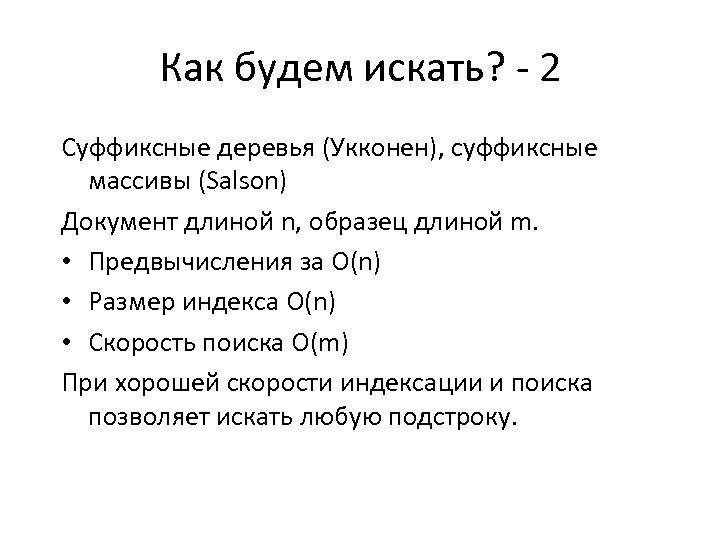 Как будем искать? - 2

Суффиксные деревья (Укконен), суффиксные массивы (Salson)

Документ длиной n, образец длиной m.

• Предвычисления за O(n)

• Размер индекса O(n)

• Скорость поиска O(m)

При хорошей скорости индексации и поиска позволяет искать любую подстроку.